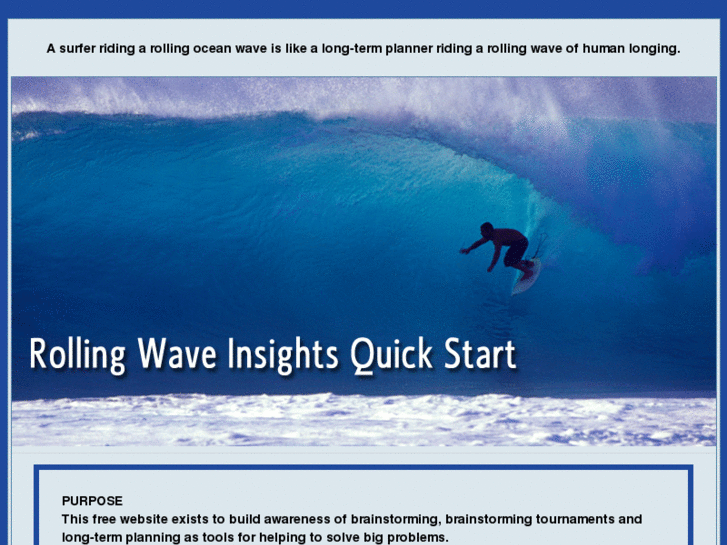 A surfer riding a rolling ocean wave is like a long-term planner riding a rolling wave of human longing.

Rolling Wave Insights Quick Start

PURPOSE
This free website exists to build awareness of brainstorming, brainstorming tournaments and long-term planning as tools for helping to solve big problems.